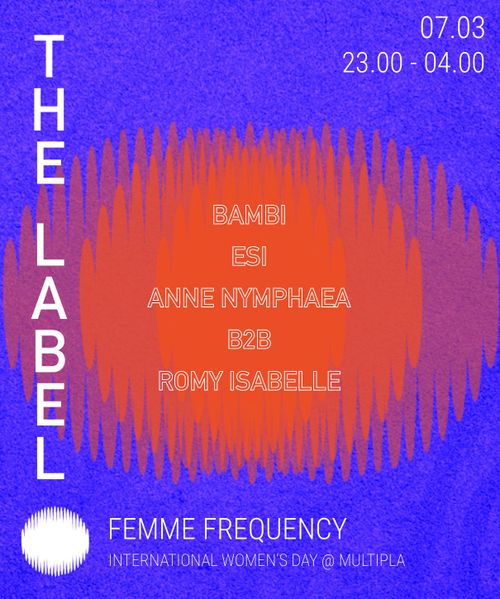 THE LABEL

07.03
23.00 - 04.00

BAMBI
ESI
ANNE NYMPHAEA
B2B
ROMY ISABELLE

FEMME FREQUENCY
INTERNATIONAL WOMEN'S DAY @ MULTIPLA